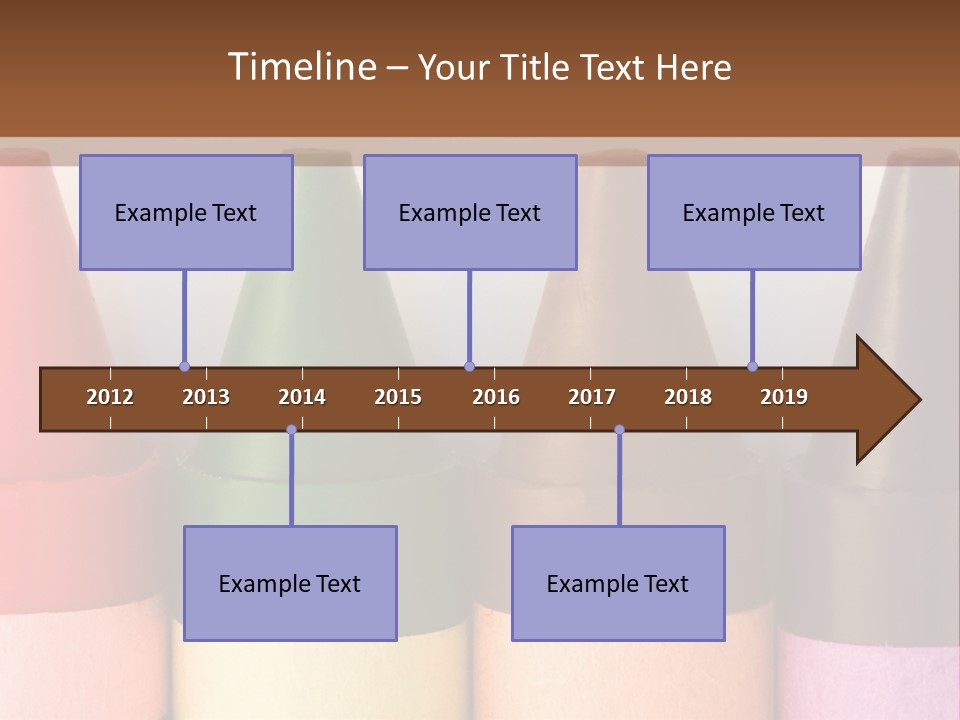 Timeline – Your Title Text Here

Example Text

Example Text

Example Text

2012 2013 2014 2015 2016 2017 2018 2019

Example Text

Example Text